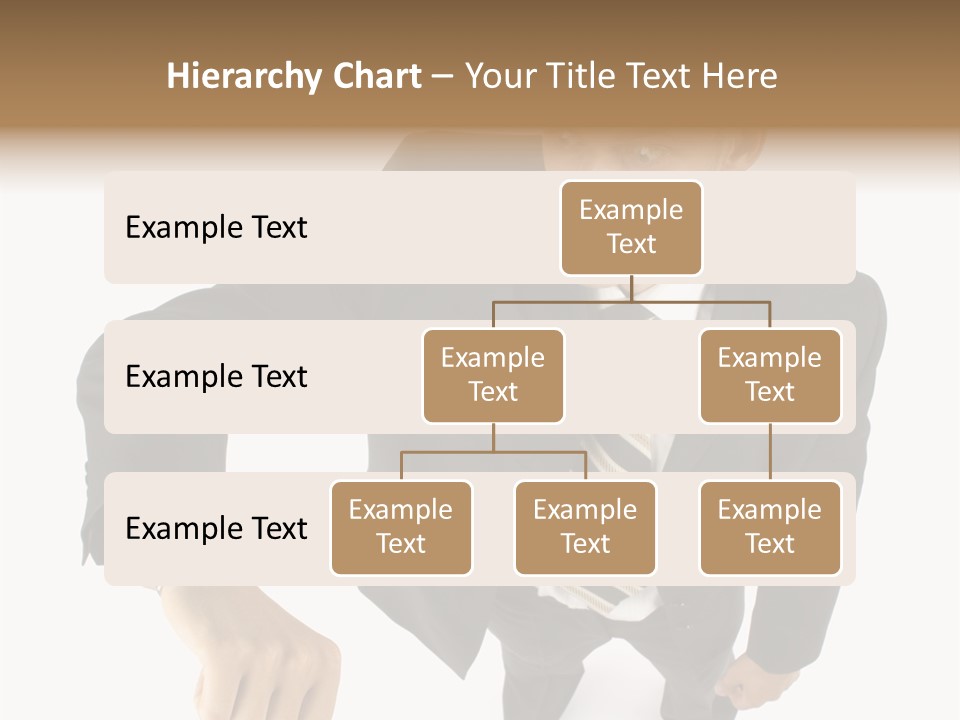 Hierarchy Chart – Your Title Text Here

Example Text

Example Text

Example Text

Example Text

Example Text

Example Text

Example Text

Example Text

Example Text